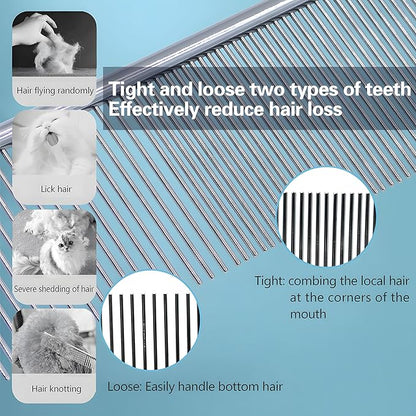 Hair flying randomly

Lick hair

Severe shedding of hair

Hair knotting

Tight and loose two types of teeth
Effectively reduce hair loss

Tight: combing the local hair at the corners of the mouth

Loose: Easily handle bottom hair